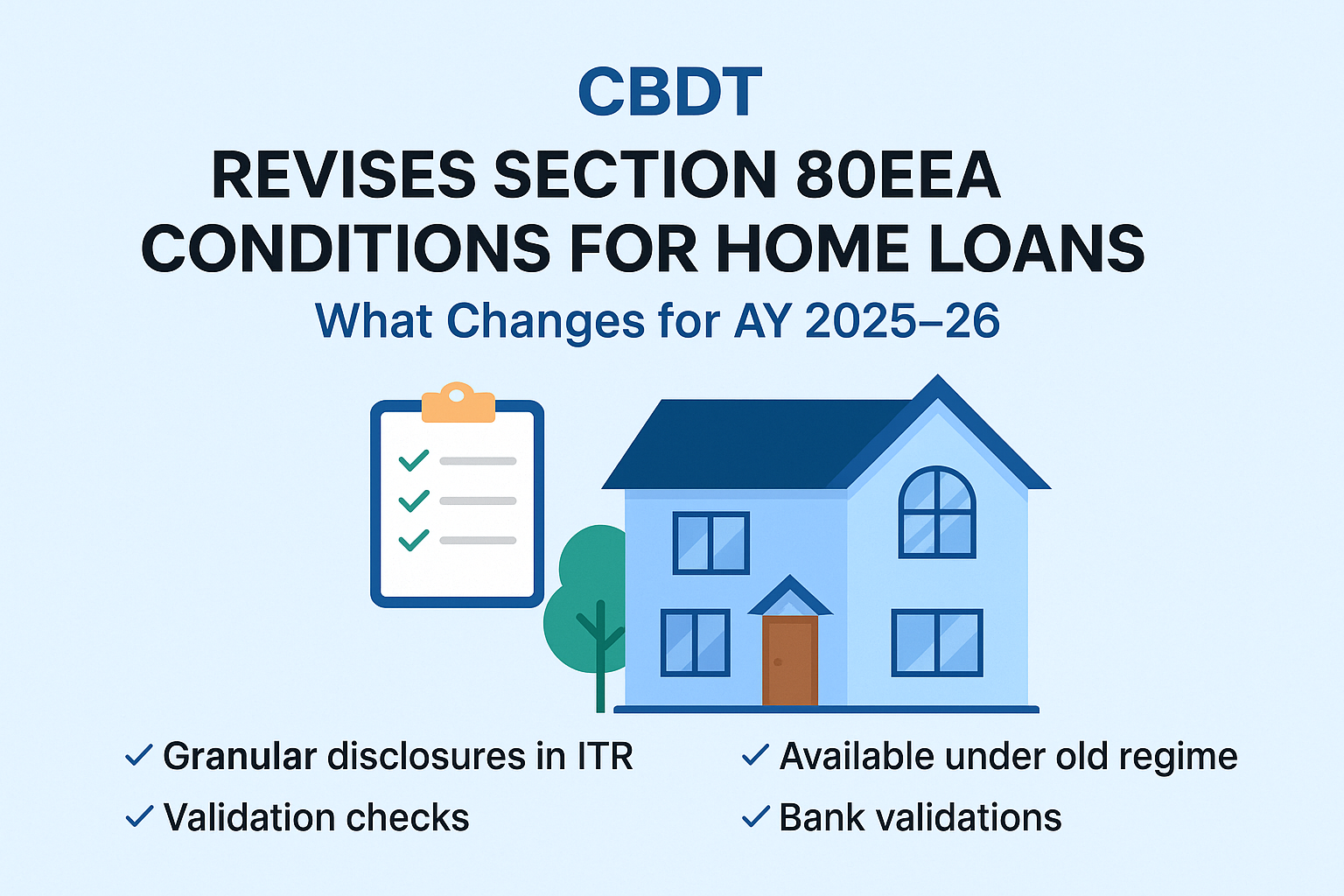 CBDT
REVISES SECTION 80EEA CONDITIONS FOR HOME LOANS
What Changes for AY 2025–26

✓ Granular disclosures in ITR
✓ Validation checks

✓ Available under old regime
✓ Bank validations